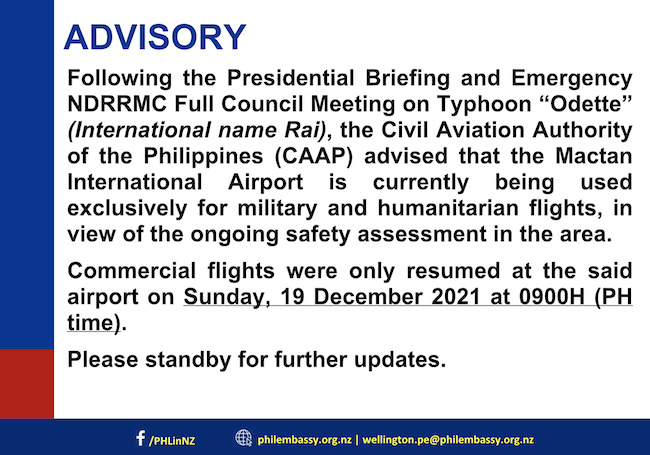 ADVISORY

Following the Presidential Briefing and Emergency NDRRMC Full Council Meeting on Typhoon “Odette” (International name Rai), the Civil Aviation Authority of the Philippines (CAAP) advised that the Mactan International Airport is currently being used exclusively for military and humanitarian flights, in view of the ongoing safety assessment in the area.

Commercial flights were only resumed at the said airport on Sunday, 19 December 2021 at 0900H (PH time).

Please standby for further updates.

/PHLinNZ philembassy.org.nz | wellington.pe@philembassy.org.nz